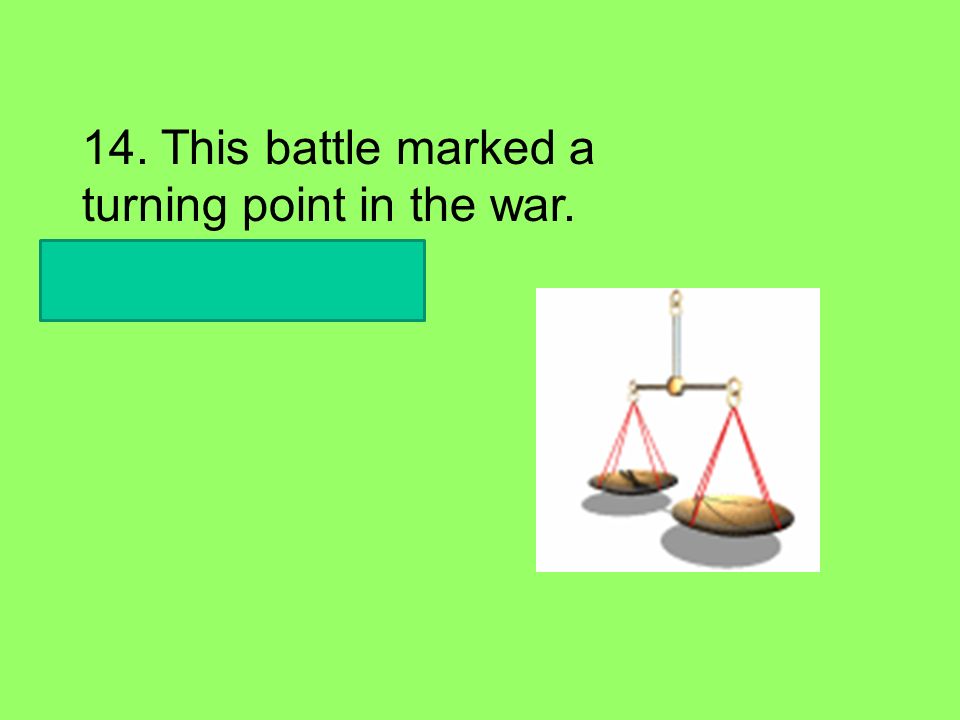 14. This battle marked a turning point in the war.